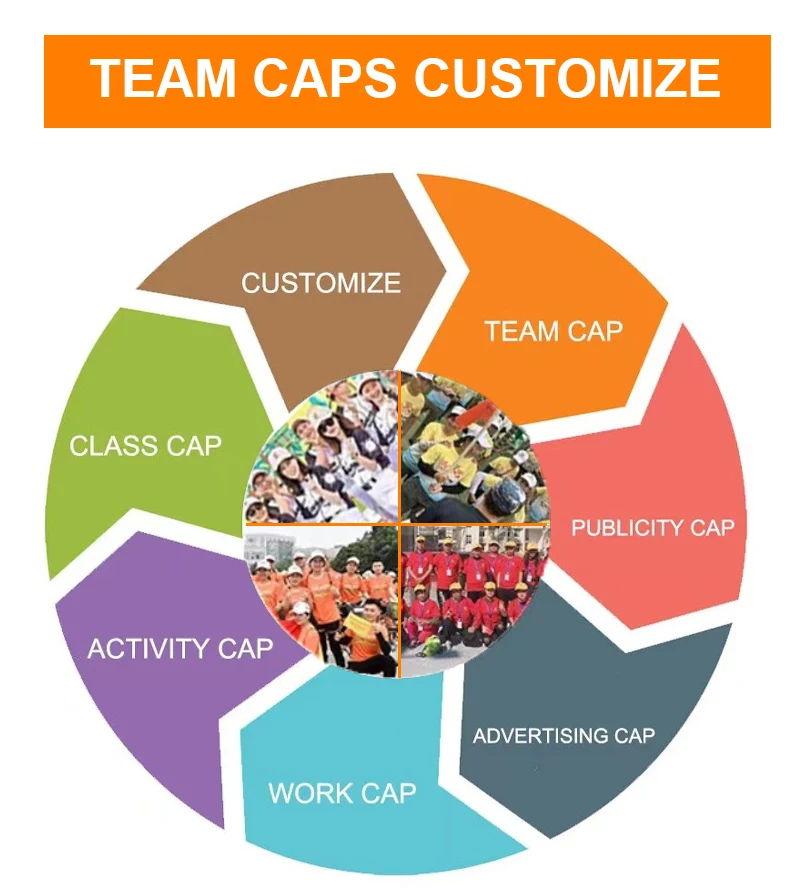 TEAM CAPS CUSTOMIZE

CUSTOMIZE

TEAM CAP

PUBLICITY CAP

ADVERTISING CAP

WORK CAP

ACTIVITY CAP

CLASS CAP